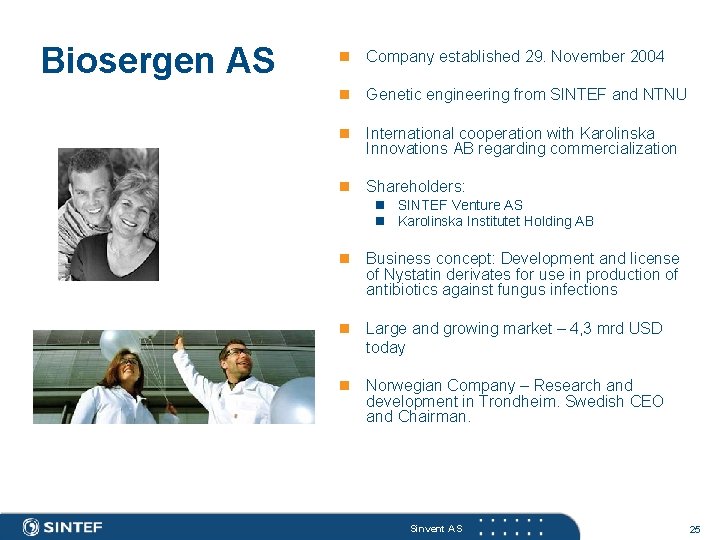 Biosergen AS

• Company established 29. November 2004

• Genetic engineering from SINTEF and NTNU

• International cooperation with Karolinska Innovations AB regarding commercialization

• Shareholders:
• SINTEF Venture AS
• Karolinska Institutet Holding AB

• Business concept: Development and license of Nystatin derivates for use in production of antibiotics against fungus infections

• Large and growing market – 4,3 mrd USD today

• Norwegian Company – Research and development in Trondheim. Swedish CEO and Chairman.

SINTEF

Sinvent AS

25